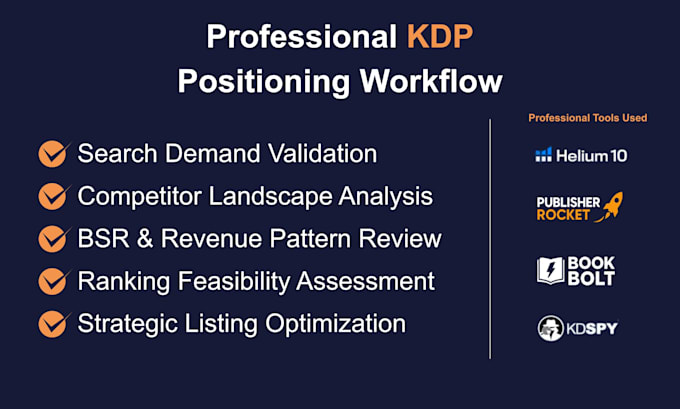 Professional KDP Positioning Workflow

Search Demand Validation
Competitor Landscape Analysis
BSR & Revenue Pattern Review
Ranking Feasibility Assessment
Strategic Listing Optimization

Professional Tools Used

Helium 10

PUBLISHER ROCKET

BOOK BOLT

KDSPY